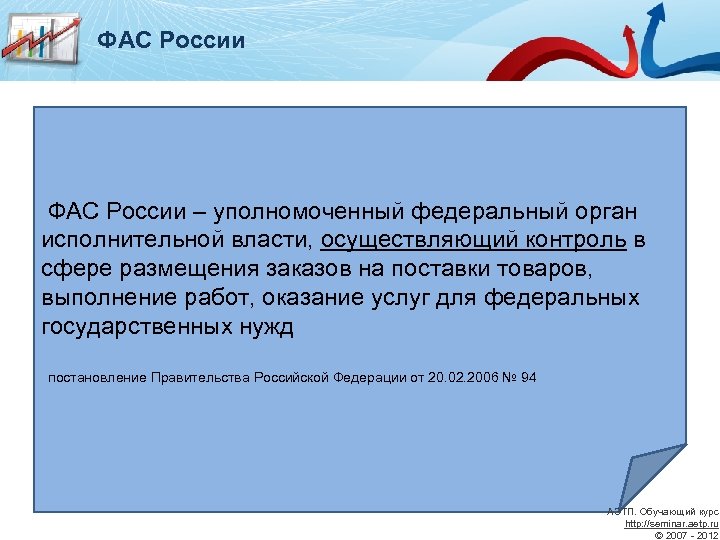 ФАС России

ФАС России – уполномоченный федеральный орган исполнительной власти, осуществляющий контроль в сфере размещения заказов на поставки товаров, выполнение работ, оказание услуг для федеральных государственных нужд

постановление Правительства Российской Федерации от 20.02.2006 № 94

АЭТП. Обучающий курс
http://seminar.aetp.ru
© 2007 - 2012